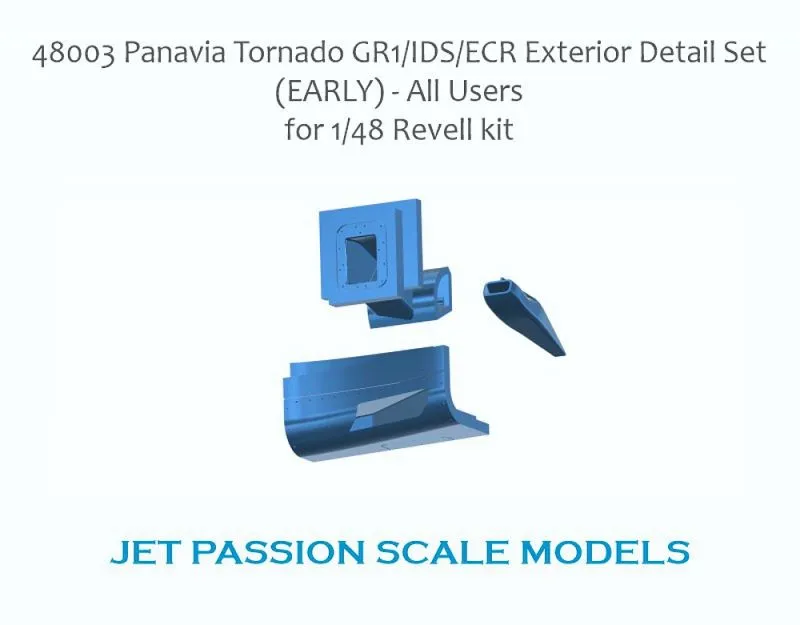 48003 Panavia Tornado GR1/IDS/ECR Exterior Detail Set (EARLY) - All Users
for 1/48 Revell kit

JET PASSION SCALE MODELS